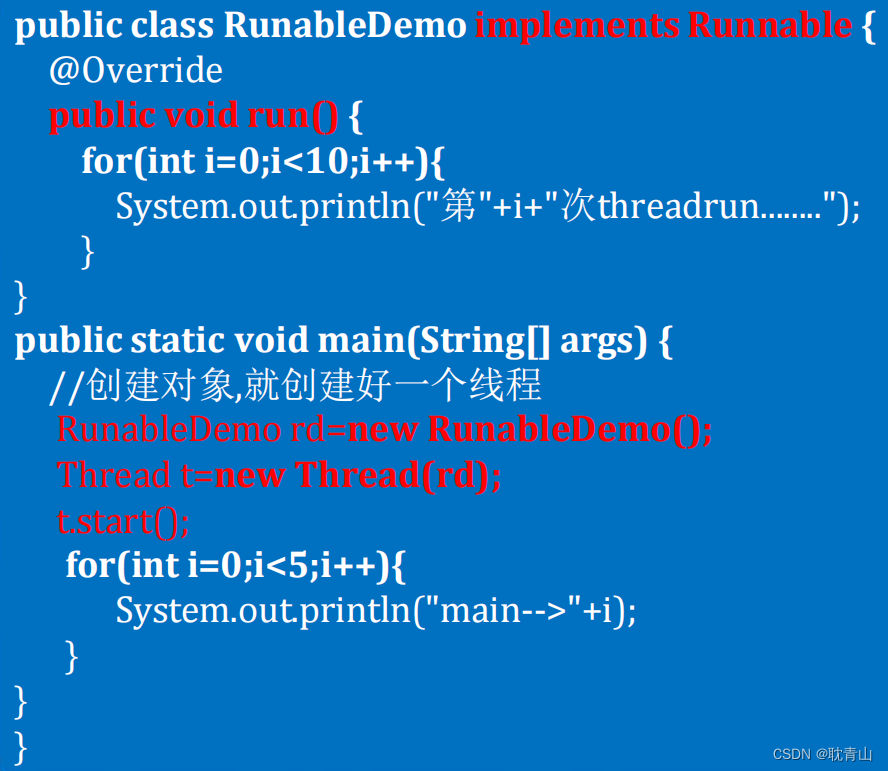 public class RunableDemo implements Runnable {
@Override
public void run() {
for(int i=0;i<10;i++){
System.out.println("第"+i+"次threadrun........");
}
}
public static void main(String[] args) {
//创建对象,就创建好一个线程
RunableDemo rd=new RunableDemo();
Thread t=new Thread(rd);
t.start();
for(int i=0;i<5;i++){
System.out.println("main-->"+i);
}
}
}

CSDN @耽青山